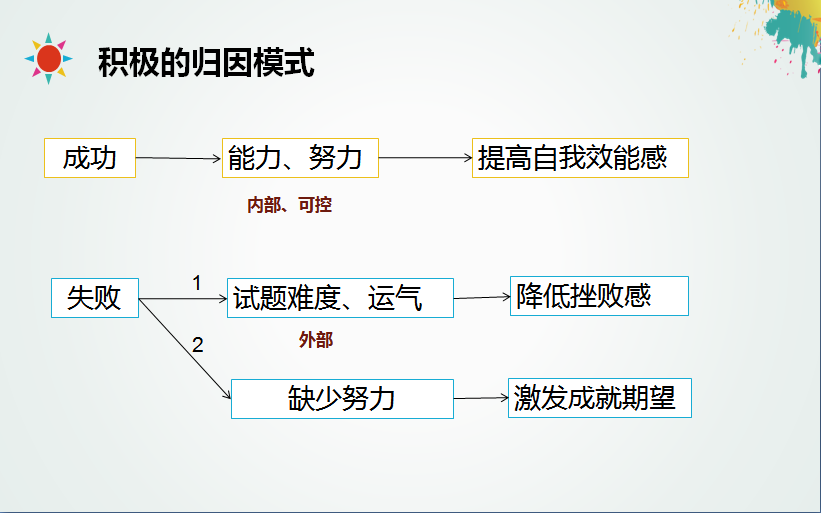 积极的归因模式

成功

能力、努力

提高自我效能感

内部、可控

失败

1

试题难度、运气

降低挫败感

外部

2

缺少努力

激发成就期望